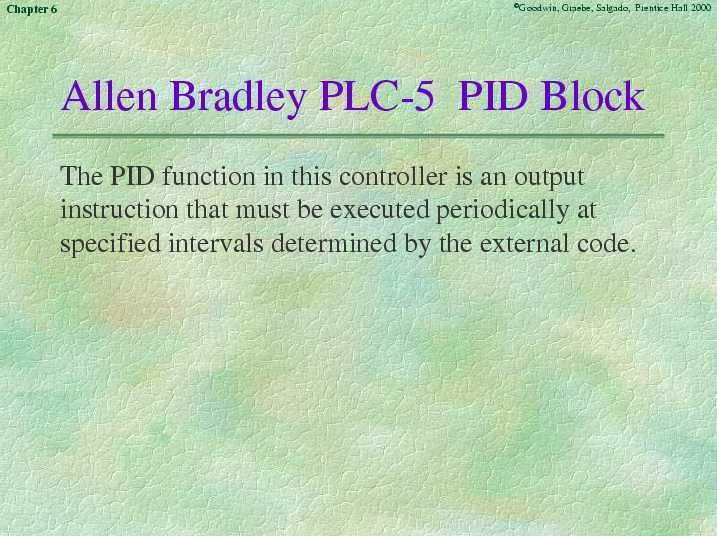 Chapter 6

©Goodwin, Graebe, Salgado, Prentice Hall 2000

Allen Bradley PLC-5 PID Block

The PID function in this controller is an output instruction that must be executed periodically at specified intervals determined by the external code.